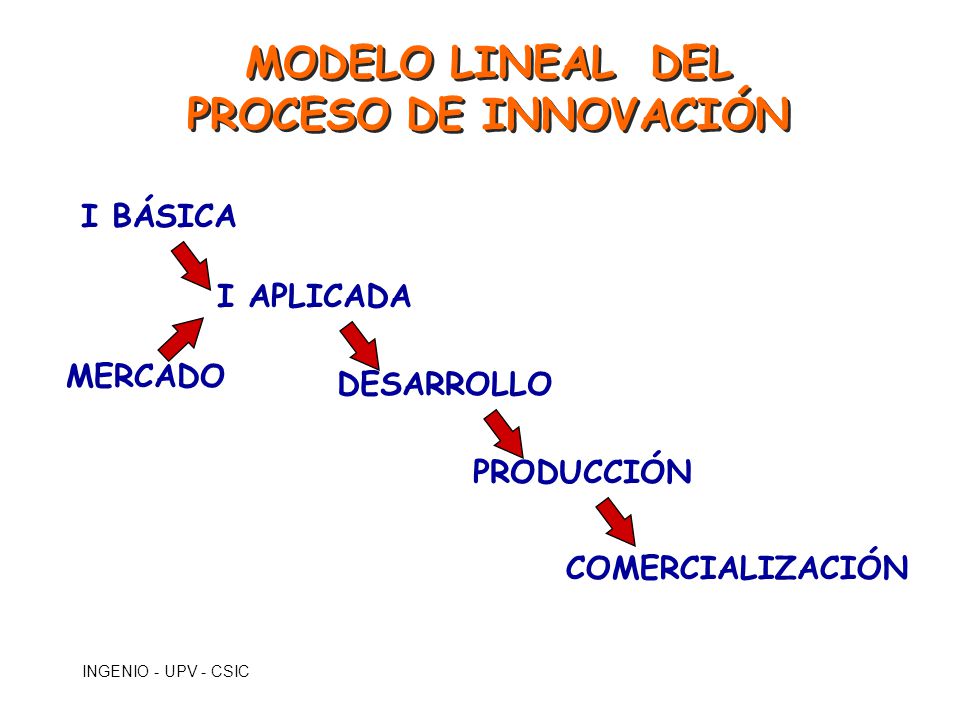 MODELO LINEAL DEL PROCESO DE INNOVACIÓN

I BÁSICA

I APLICADA

MERCADO

DESARROLLO

PRODUCCIÓN

COMERCIALIZACIÓN

INGENIO - UPV - CSIC